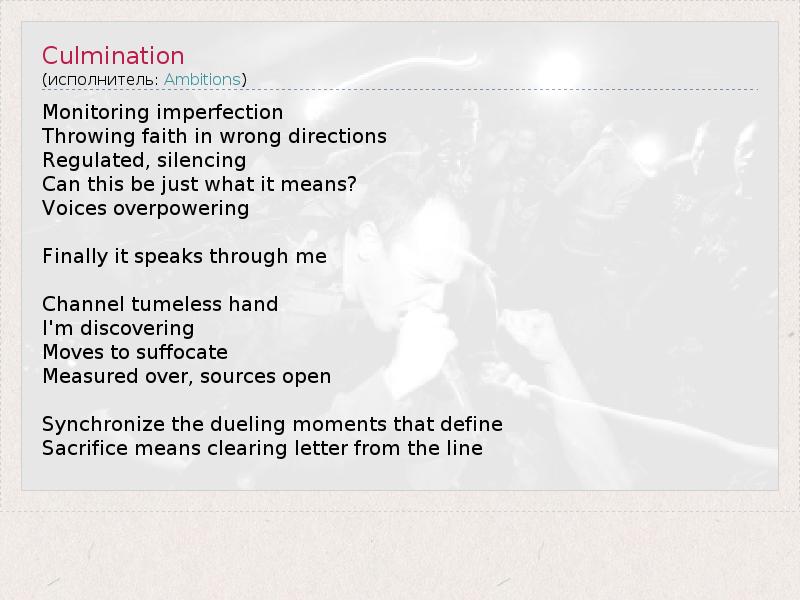 Culmination
(исполнитель: Ambitions)

Monitoring imperfection
Throwing faith in wrong directions
Regulated, silencing
Can this be just what it means?
Voices overpowering

Finally it speaks through me

Channel tumeless hand
I'm discovering
Moves to suffocate
Measured over, sources open

Synchronize the dueling moments that define
Sacrifice means clearing letter from the line